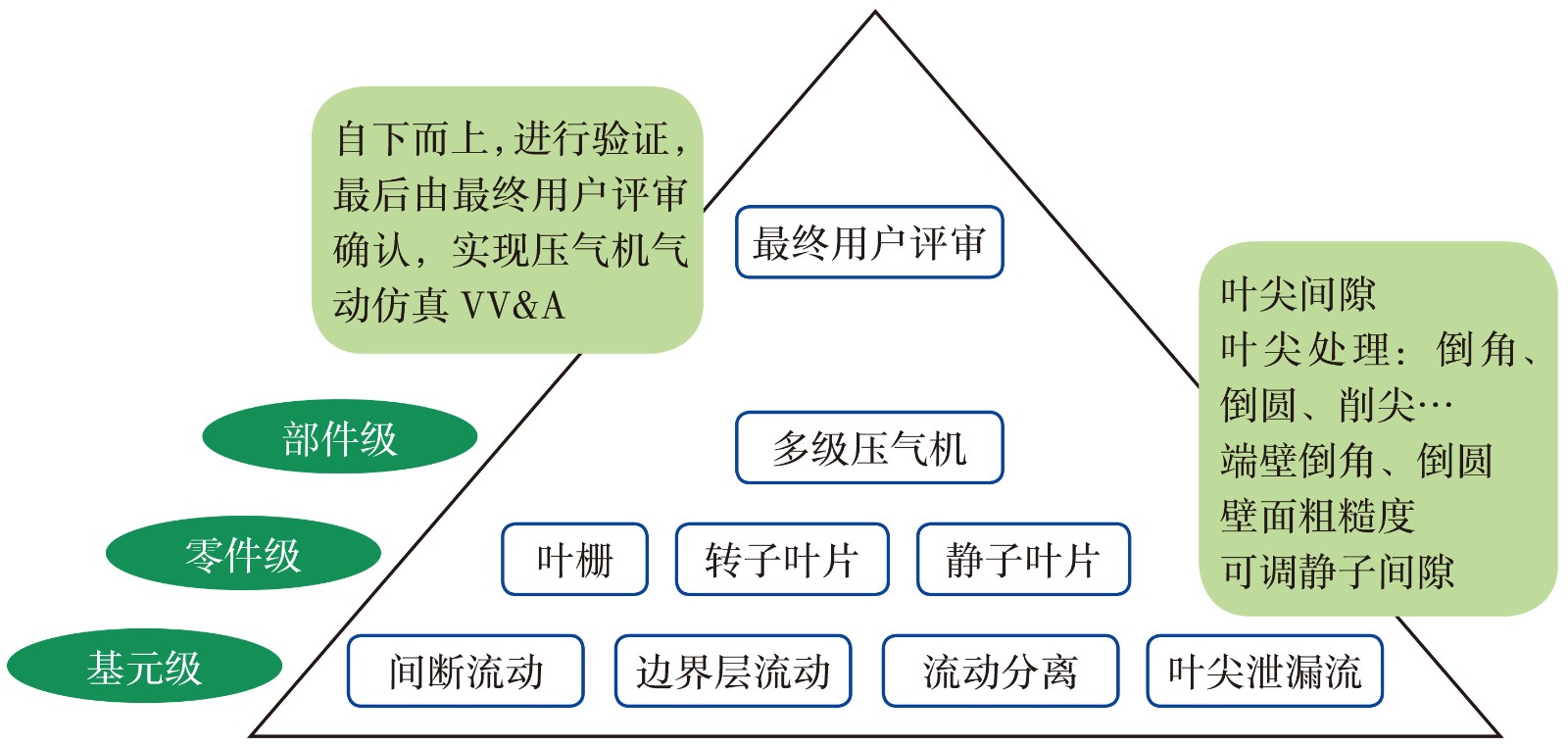 自下而上，进行验证，最后由最终用户评审确认，实现压气机气动仿真 VV&A

最终用户评审

叶尖间隙
叶尖处理：倒角、倒圆、削尖…
端壁倒角、倒圆
壁面粗糙度
可调静子间隙

部件级

多级压气机

零件级

叶栅

转子叶片

静子叶片

基元级

间断流动

边界层流动

流动分离

叶尖泄漏流